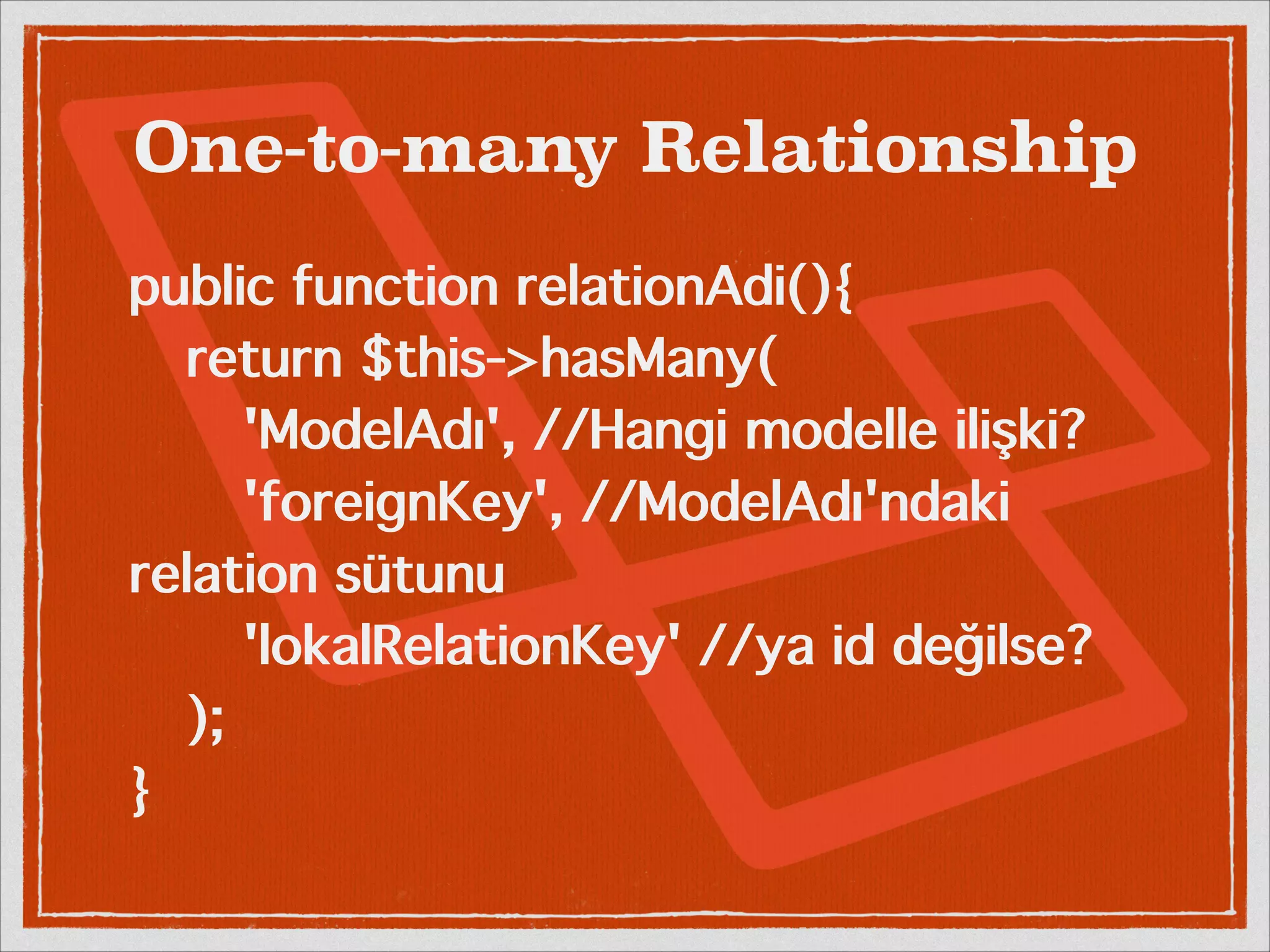 One-to-many Relationship

public function relationAdi(){
return $this->hasMany(
'ModelAdı', //Hangi modelle ilişki?
'foreignKey', //ModelAdı'ndaki relation sütunu
'lokalRelationKey' //ya id değilse?
);
}